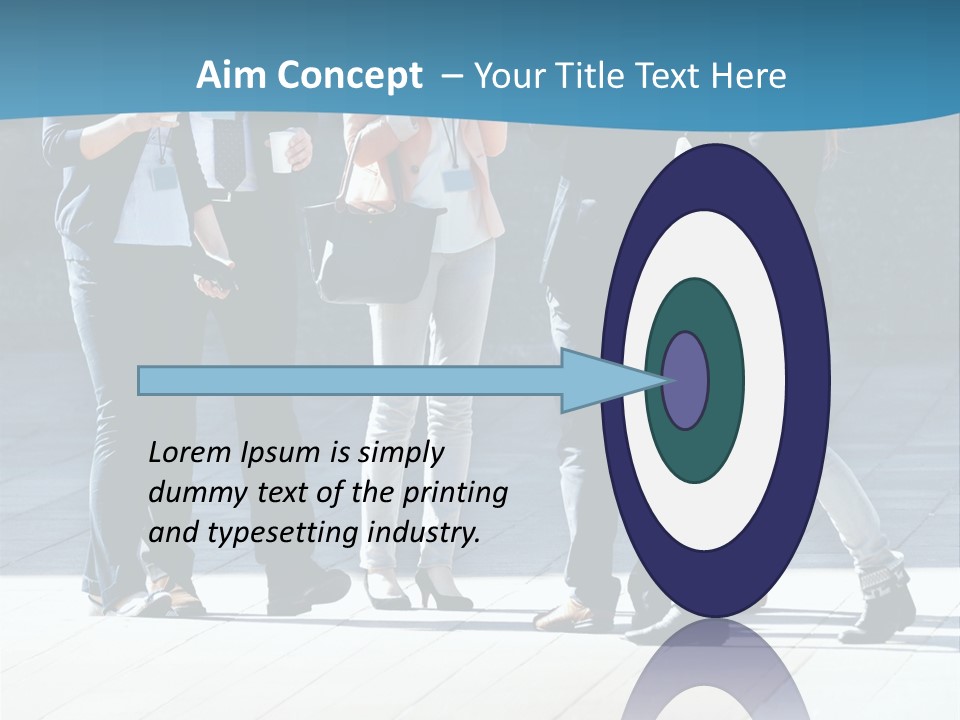 Aim Concept – Your Title Text Here

Lorem Ipsum is simply dummy text of the printing and typesetting industry.